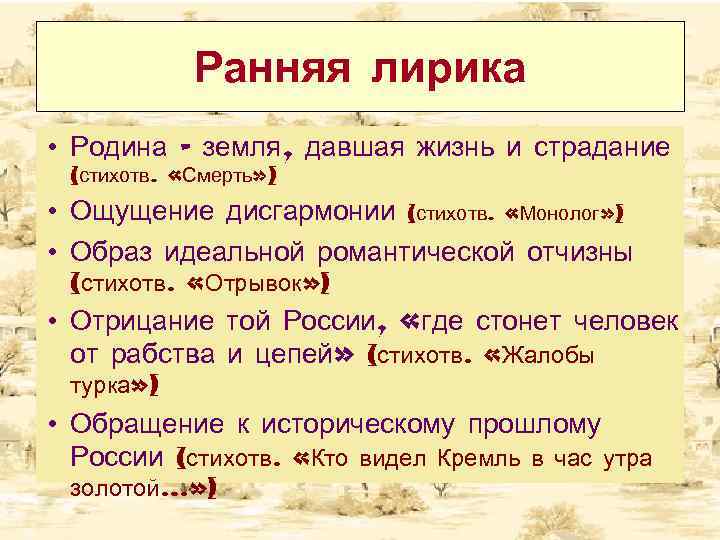 Ранняя лирика

• Родина - земля, давшая жизнь и страдание (стихотв. «Смерть»)
• Ощущение дисгармонии (стихотв. «Монолог»)
• Образ идеальной романтической отчизны (стихотв. «Отрывок»)
• Отрицание той России, «где стонет человек от рабства и цепей» (стихотв. «Жалобы турка»)
• Обращение к историческому прошлому России (стихотв. «Кто видел Кремль в час утра золотой...»)